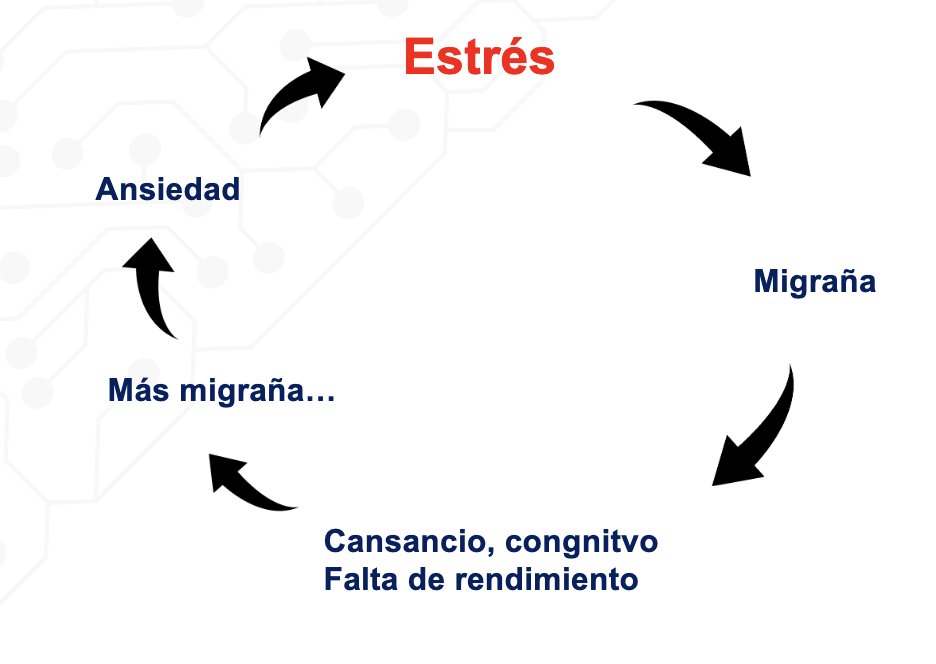 Estrés

Migraña

Cansancio, congnitvo
Falta de rendimiento

Más migraña…

Ansiedad